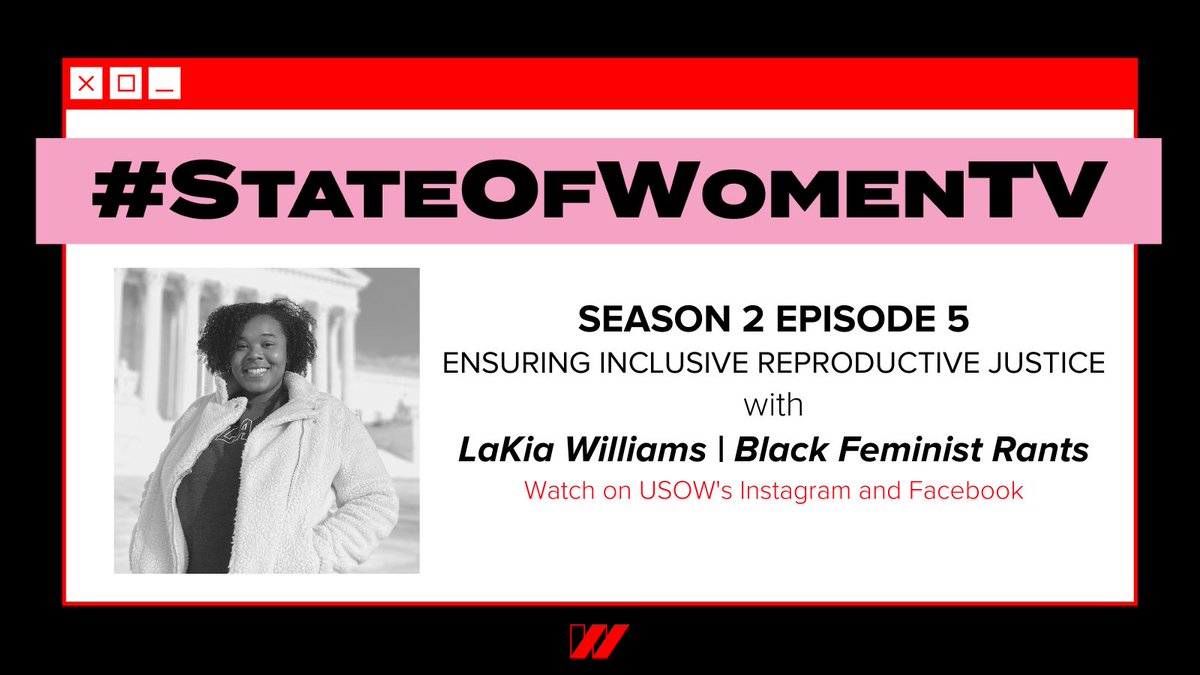 #StateOfWomenTV

SEASON 2 EPISODE 5
ENSURING INCLUSIVE REPRODUCTIVE JUSTICE
with
LaKia Williams | Black Feminist Rants
Watch on USOW's Instagram and Facebook